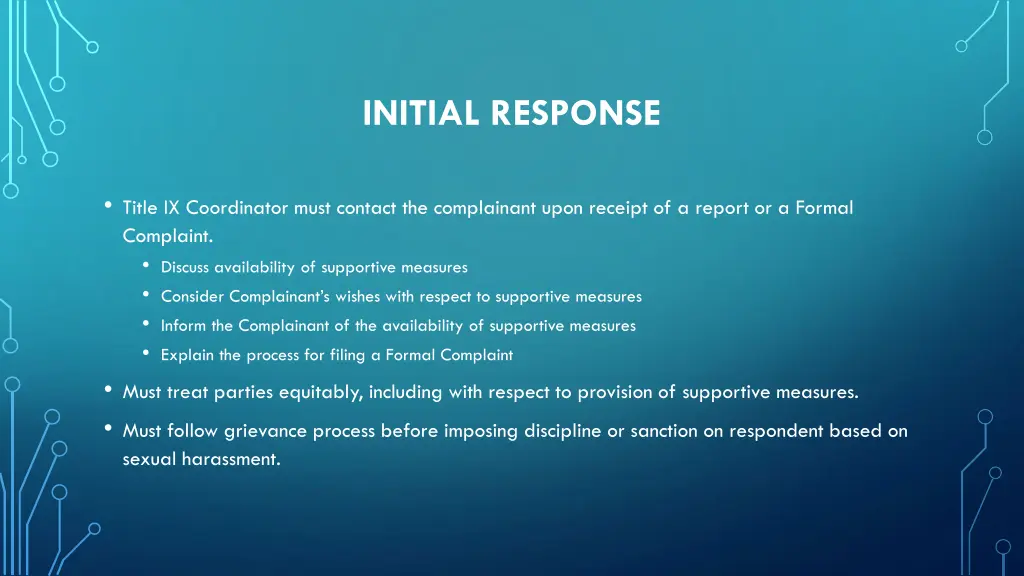 INITIAL RESPONSE

• Title IX Coordinator must contact the complainant upon receipt of a report or a Formal Complaint.
 • Discuss availability of supportive measures
 • Consider Complainant's wishes with respect to supportive measures
 • Inform the Complainant of the availability of supportive measures
 • Explain the process for filing a Formal Complaint

• Must treat parties equitably, including with respect to provision of supportive measures.

• Must follow grievance process before imposing discipline or sanction on respondent based on sexual harassment.